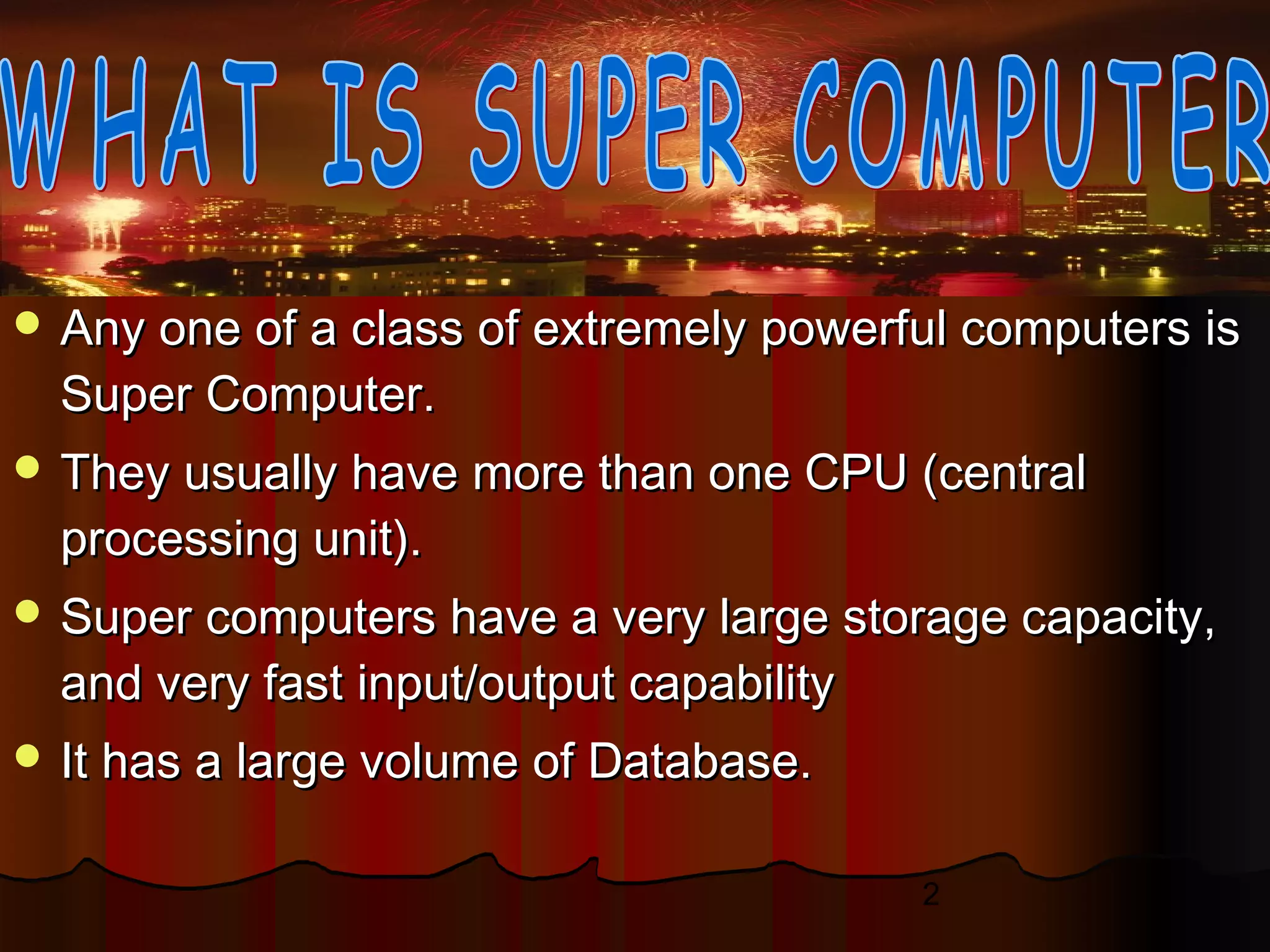 WHAT IS SUPER COMPUTER

- Any one of a class of extremely powerful computers is Super Computer.
- They usually have more than one CPU (central processing unit).
- Super computers have a very large storage capacity, and very fast input/output capability
- It has a large volume of Database.

2